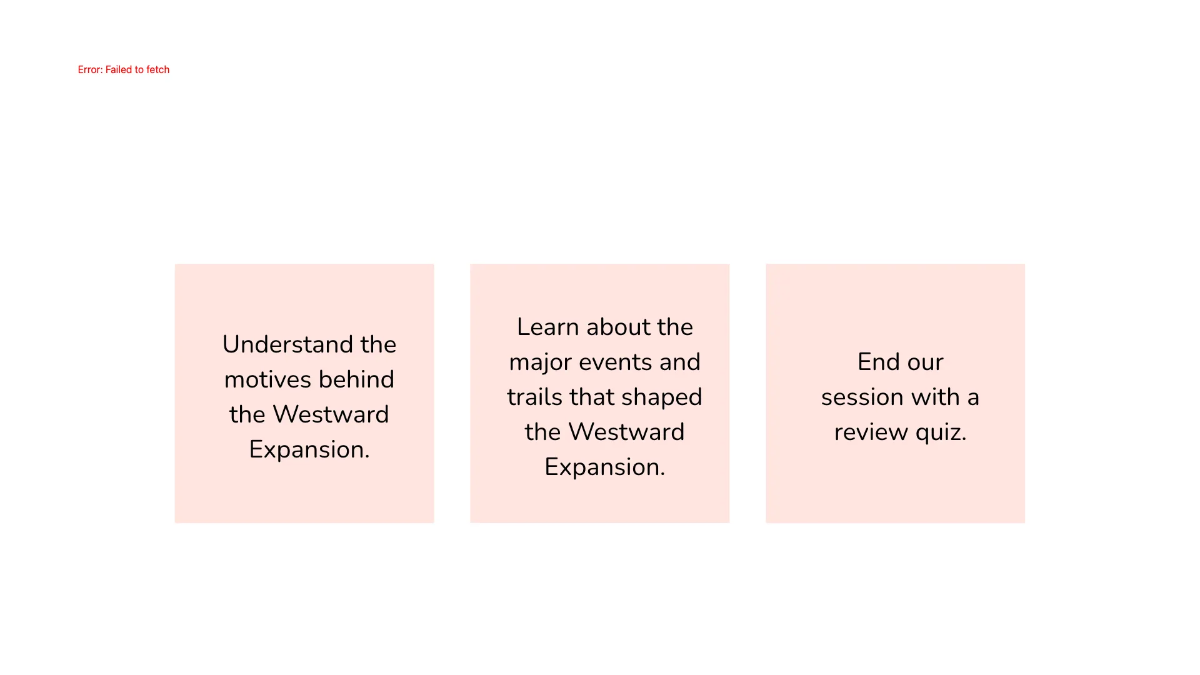 Error: Failed to fetch

Understand the motives behind the Westward Expansion.

Learn about the major events and trails that shaped the Westward Expansion.

End our session with a review quiz.